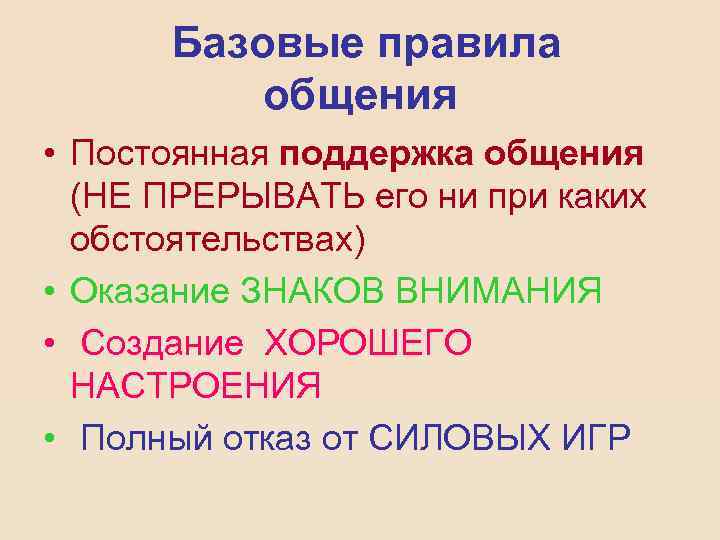 Базовые правила общения

• Постоянная поддержка общения (НЕ ПРЕРЫВАТЬ его ни при каких обстоятельствах)
• Оказание ЗНАКОВ ВНИМАНИЯ
• Создание ХОРОШЕГО НАСТРОЕНИЯ
• Полный отказ от СИЛОВЫХ ИГР